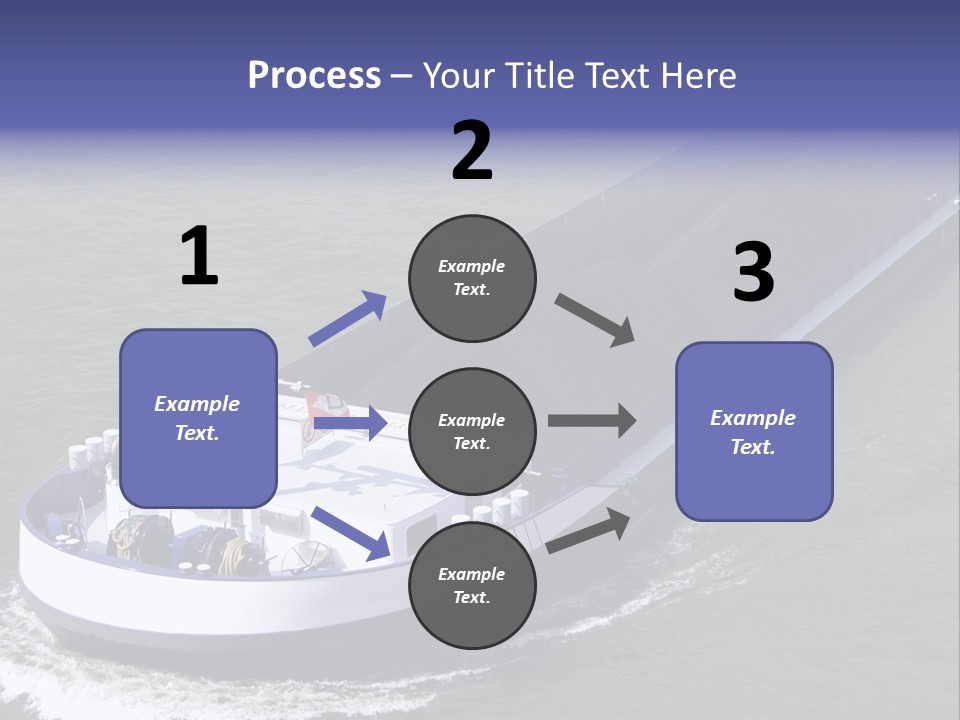 Process – Your Title Text Here

1

Example Text.

2

Example Text.

Example Text.

Example Text.

3

Example Text.